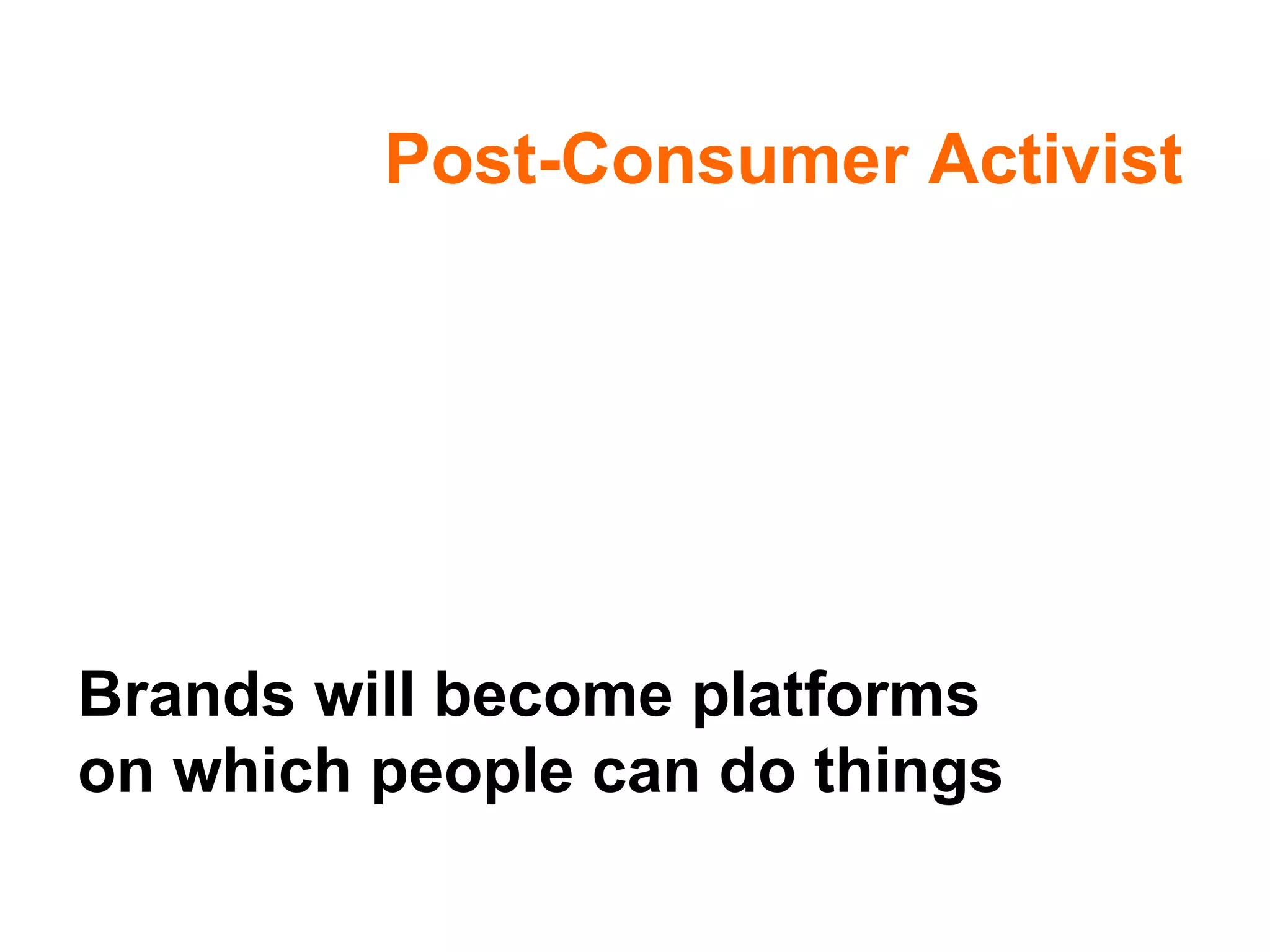 Post-Consumer Activist

Brands will become platforms on which people can do things